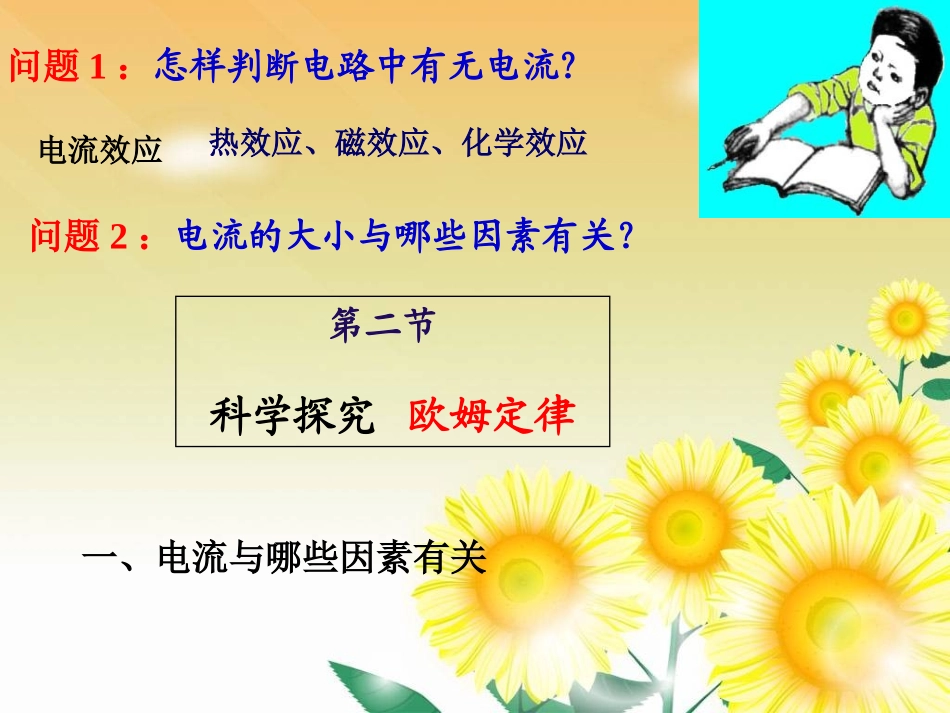 问题1：怎样判断电路中有无电流?

电流效应 热效应、磁效应、化学效应

问题2：电流的大小与哪些因素有关?

第二节

科学探究 欧姆定律

一、电流与哪些因素有关